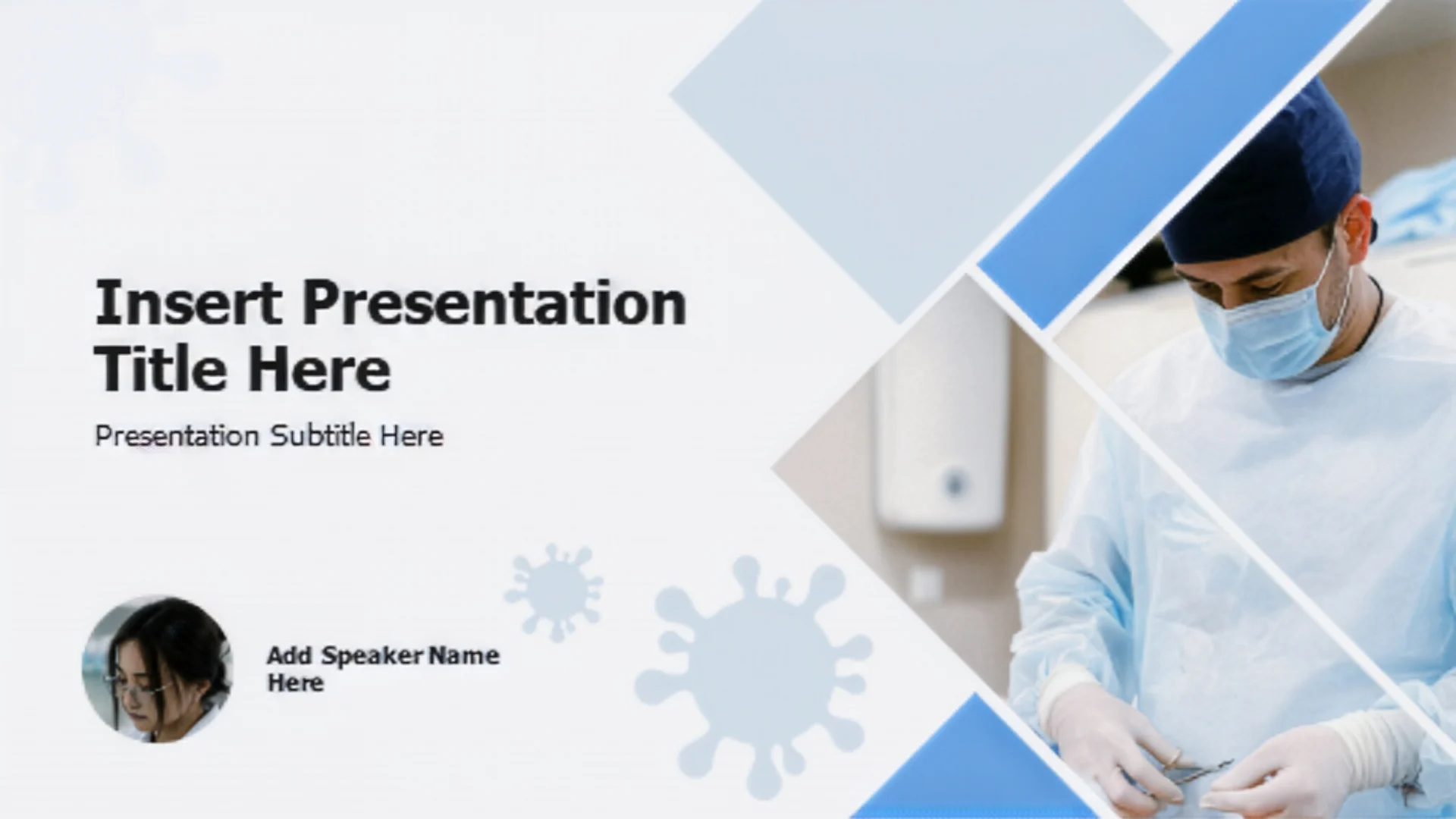 Insert Presentation Title Here

Presentation Subtitle Here

Add Speaker Name Here